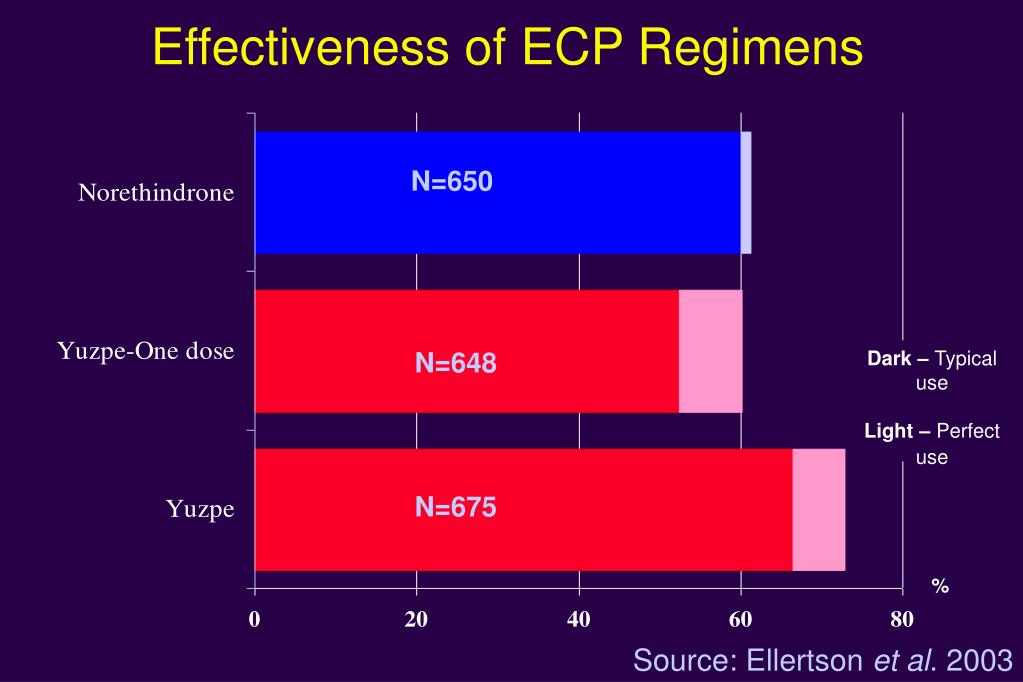 Effectiveness of ECP Regimens

Norethindrone

N=650

Yuzpe-One dose

N=648

Yuzpe

N=675

Dark – Typical use

Light – Perfect use

%

0
20
40
60
80

Source: Ellertson et al. 2003